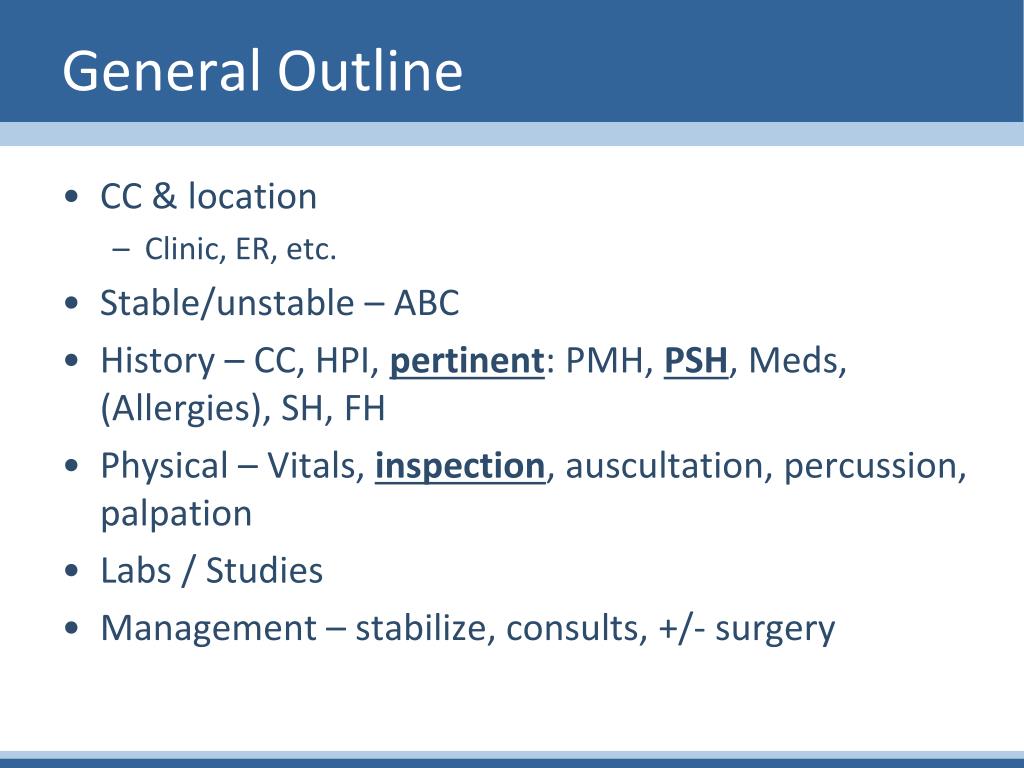 General Outline

• CC & location
  – Clinic, ER, etc.
• Stable/unstable – ABC
• History – CC, HPI, pertinent: PMH, PSH, Meds, (Allergies), SH, FH
• Physical – Vitals, inspection, auscultation, percussion, palpation
• Labs / Studies
• Management – stabilize, consults, +/- surgery